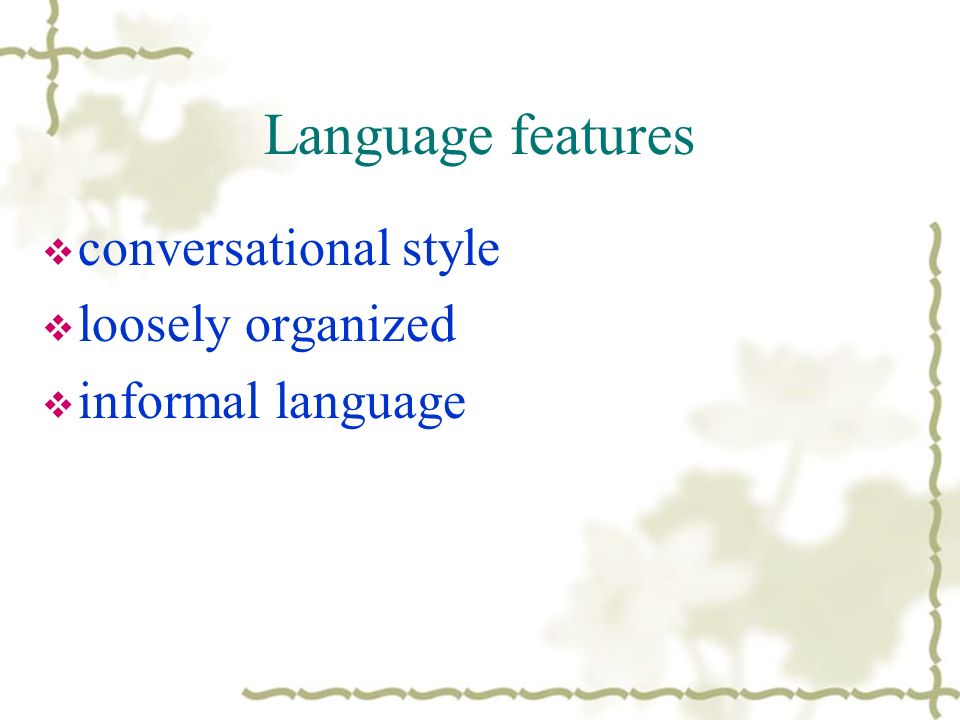 Language features

❖ conversational style
❖ loosely organized
❖ informal language